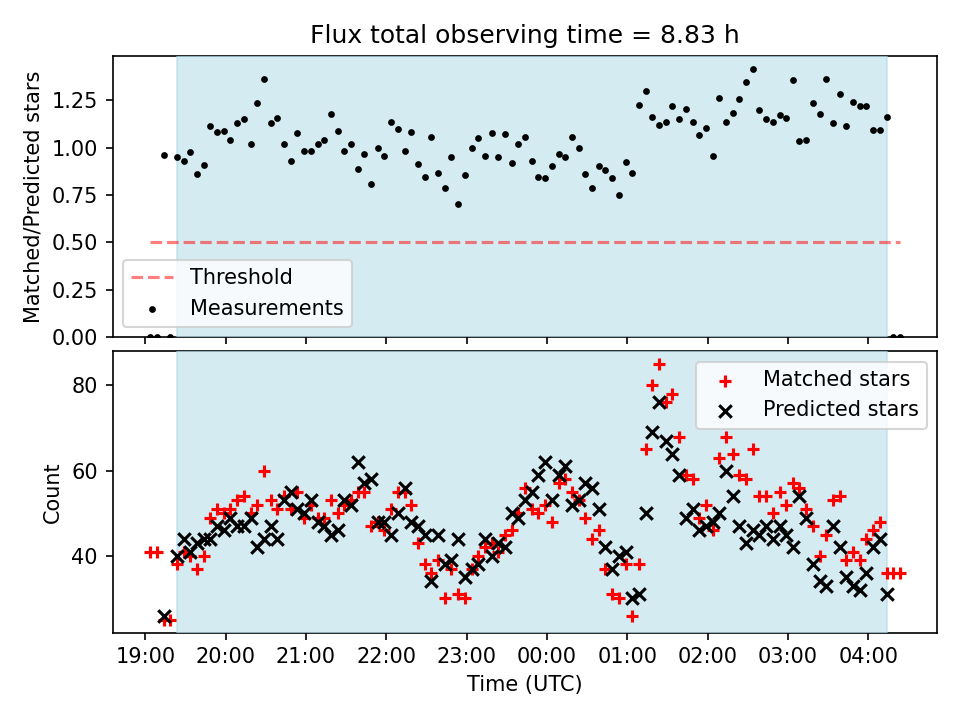 Flux total observing time = 8.83 h

Matched/Predicted stars

1.25
1.00
0.75
0.50
0.25
0.00

Threshold
Measurements

Count

80
60
40

Matched stars
Predicted stars

19:00
20:00
21:00
22:00
23:00
00:00
01:00
02:00
03:00
04:00

Time (UTC)